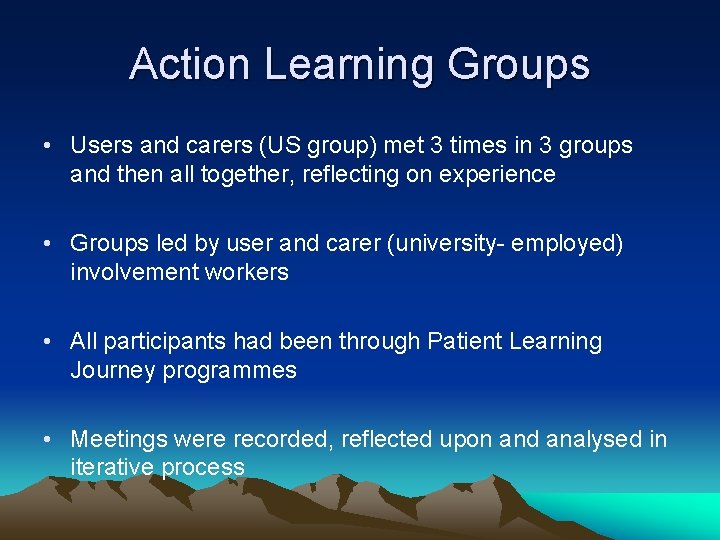 Action Learning Groups

• Users and carers (US group) met 3 times in 3 groups and then all together, reflecting on experience

• Groups led by user and carer (university- employed) involvement workers

• All participants had been through Patient Learning Journey programmes

• Meetings were recorded, reflected upon and analysed in iterative process